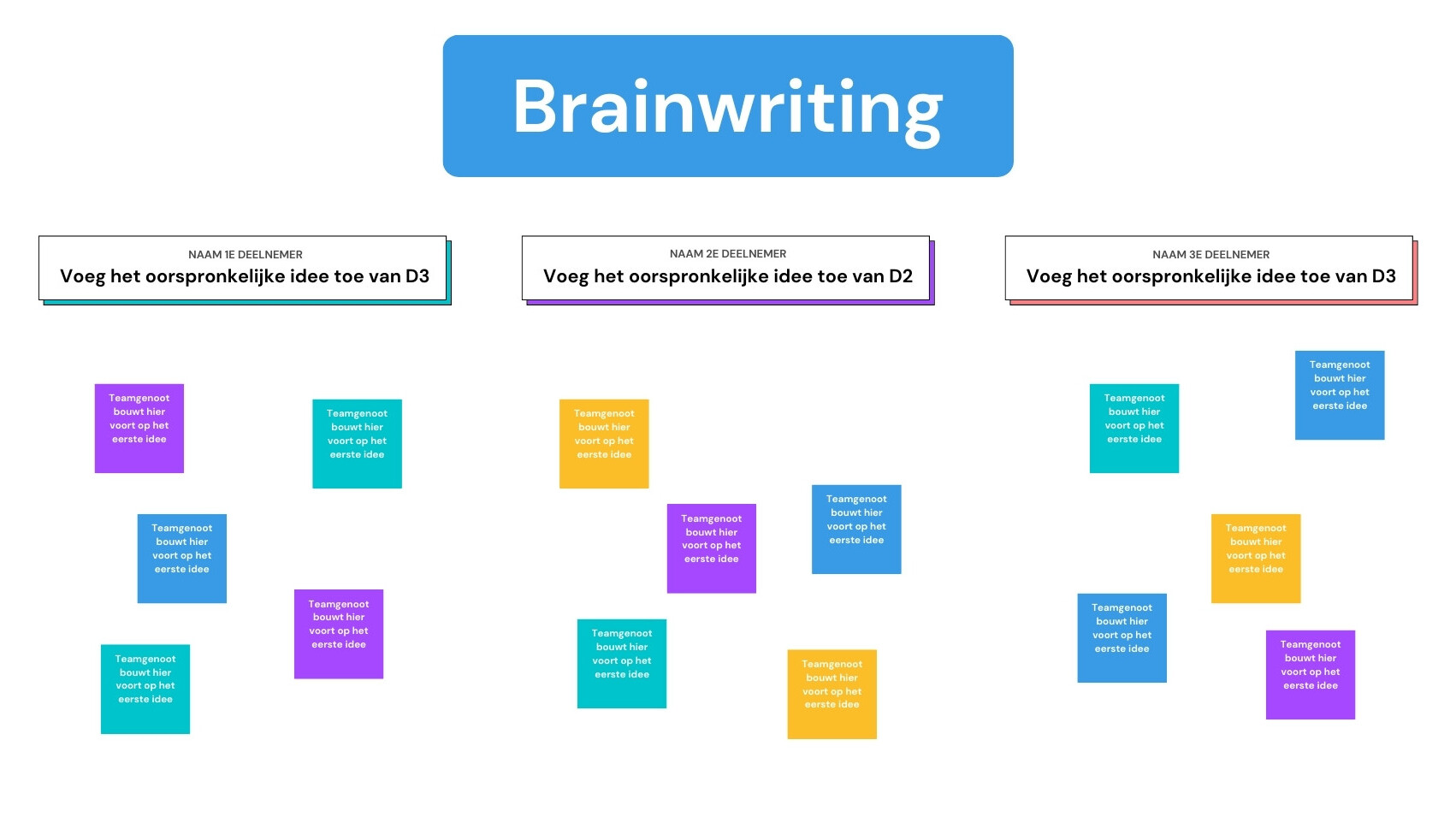 Brainwriting

NAAM 1E DEELNEMER
Voeg het oorspronkelijke idee toe van D3

Teamgenoot bouwt hier voort op het eerste idee

Teamgenoot bouwt hier voort op het eerste idee

Teamgenoot bouwt hier voort op het eerste idee

Teamgenoot bouwt hier voort op het eerste idee

Teamgenoot bouwt hier voort op het eerste idee

NAAM 2E DEELNEMER
Voeg het oorspronkelijke idee toe van D2

Teamgenoot bouwt hier voort op het eerste idee

Teamgenoot bouwt hier voort op het eerste idee

Teamgenoot bouwt hier voort op het eerste idee

Teamgenoot bouwt hier voort op het eerste idee

Teamgenoot bouwt hier voort op het eerste idee

NAAM 3E DEELNEMER
Voeg het oorspronkelijke idee toe van D3

Teamgenoot bouwt hier voort op het eerste idee

Teamgenoot bouwt hier voort op het eerste idee

Teamgenoot bouwt hier voort op het eerste idee

Teamgenoot bouwt hier voort op het eerste idee

Teamgenoot bouwt hier voort op het eerste idee